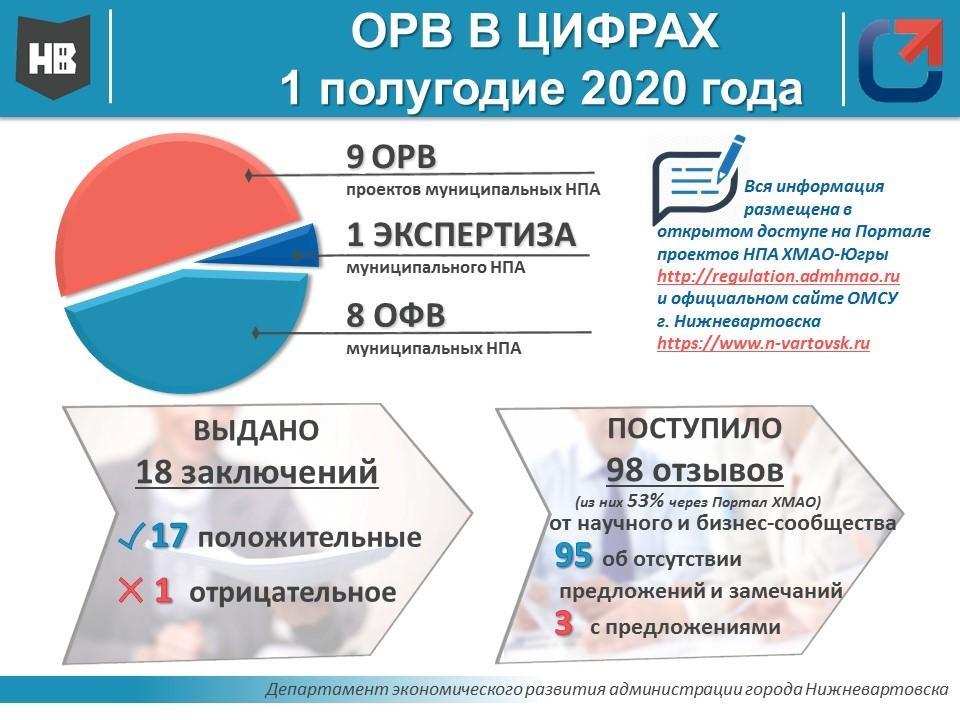 НВ

ОРВ В ЦИФРАХ
1 полугодие 2020 года

9 ОРВ
проектов муниципальных НПА

1 ЭКСПЕРТИЗА
муниципального НПА

8 ОФВ
муниципальных НПА

Вся информация размещена в открытом доступе на Портале проектов НПА ХМАО-Югры http://regulation.admhmao.ru и официальном сайте ОМСУ г. Нижневартовска https://www.n-vartovsk.ru

ВЫДАНО
18 заключений
17 положительные
1 отрицательное

ПОСТУПИЛО
98 отзывов
(из них 53% через Портал ХМАО)
от научного и бизнес-сообщества
95 об отсутствии предложений и замечаний
3 с предложениями

Департамент экономического развития администрации города Нижневартовска